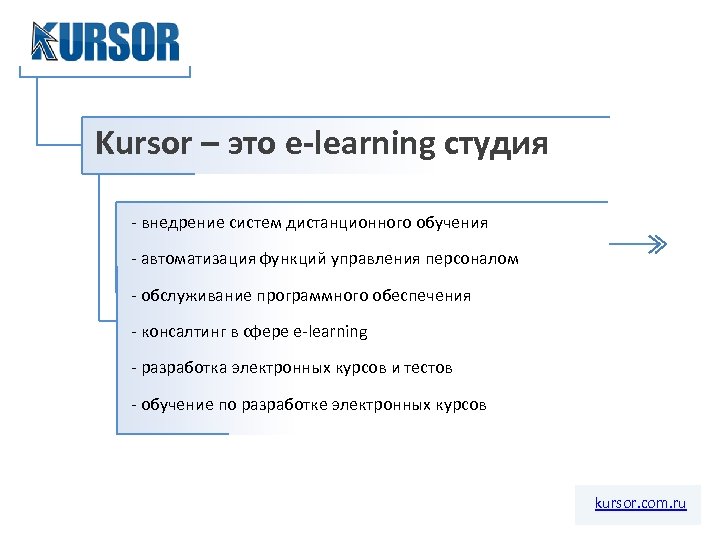 KURSOR

Kursor – это e-learning студия

- внедрение систем дистанционного обучения

- автоматизация функций управления персоналом

- обслуживание программного обеспечения

- консалтинг в сфере e-learning

- разработка электронных курсов и тестов

- обучение по разработке электронных курсов

kursor.com.ru